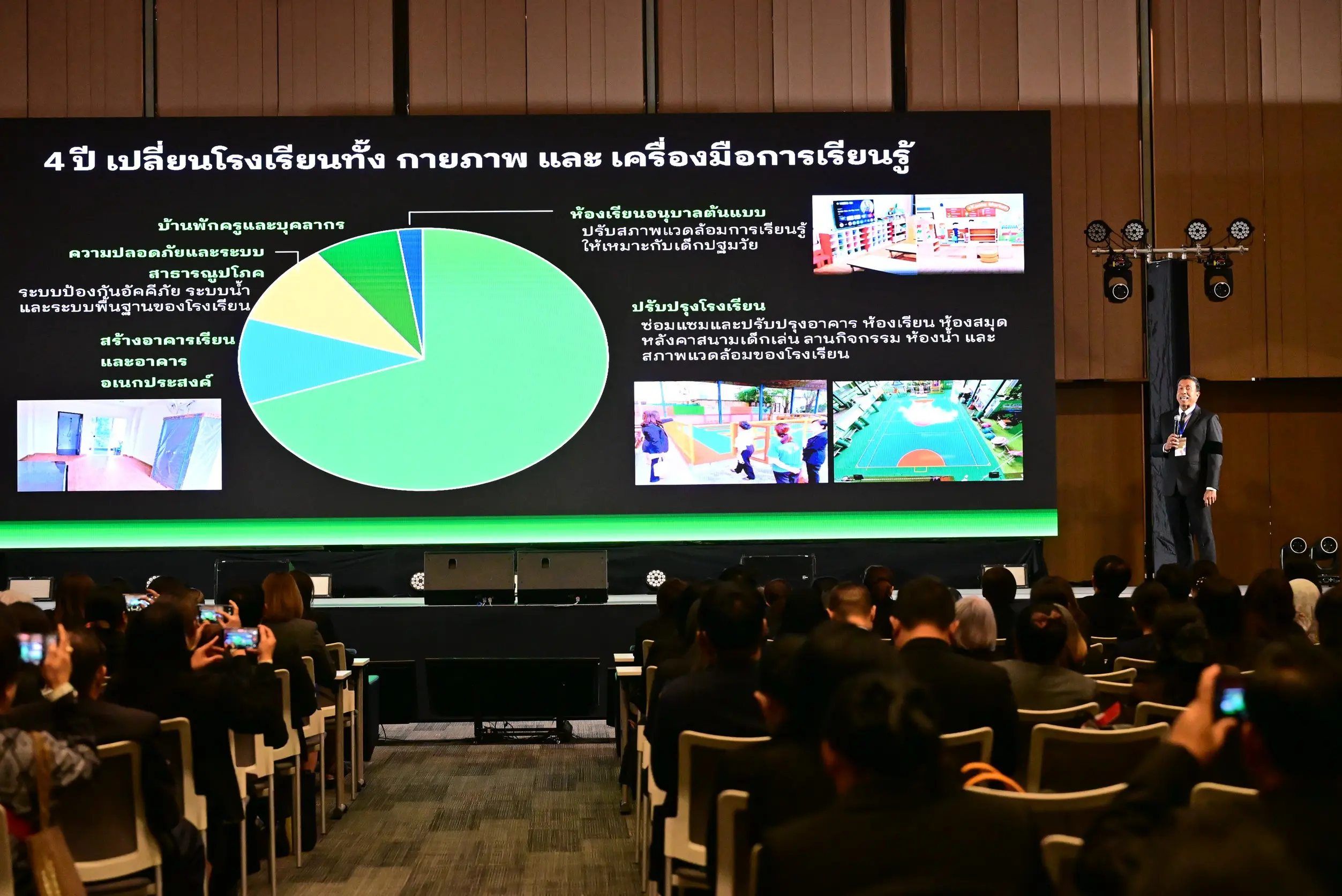 4 ปี เปลี่ยนโรงเรียนทั้ง กายภาพ และ เครื่องมือการเรียนรู้

บ้านพักครูและบุคลากร

ความปลอดภัยและระบบสาธารณูปโภค
ระบบป้องกันอัคคีภัย ระบบน้ำ และระบบพื้นฐานของโรงเรียน

สร้างอาคารเรียนและอาคารอเนกประสงค์

ห้องเรียนอนุบาลต้นแบบ
ปรับสภาพแวดล้อมการเรียนรู้ให้เหมาะกับเด็กปฐมวัย

ปรับปรุงโรงเรียน
ซ่อมแซมและปรับปรุงอาคาร ห้องเรียน ห้องสมุด หลังคาสนามเด็กเล่น ลานกิจกรรม ห้องน้ำ และสภาพแวดล้อมของโรงเรียน